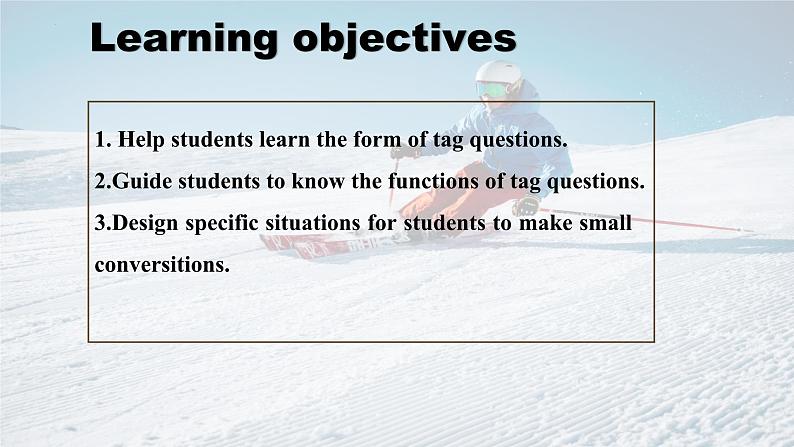 Learning objectives

1. Help students learn the form of tag questions.

2.Guide students to know the functions of tag questions.

3.Design specific situations for students to make small conversitions.